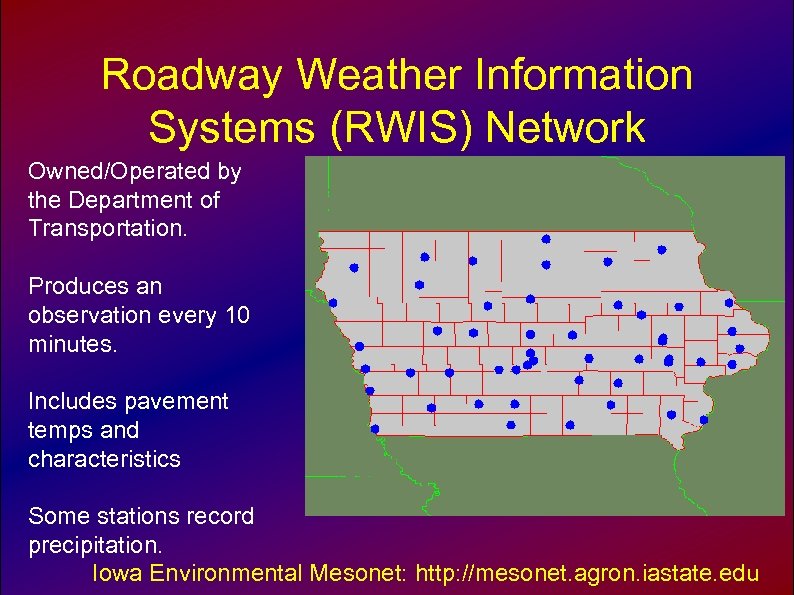 Roadway Weather Information Systems (RWIS) Network

Owned/Operated by the Department of Transportation.

Produces an observation every 10 minutes.

Includes pavement temps and characteristics

Some stations record precipitation.

Iowa Environmental Mesonet: http://mesonet.agron.iastate.edu